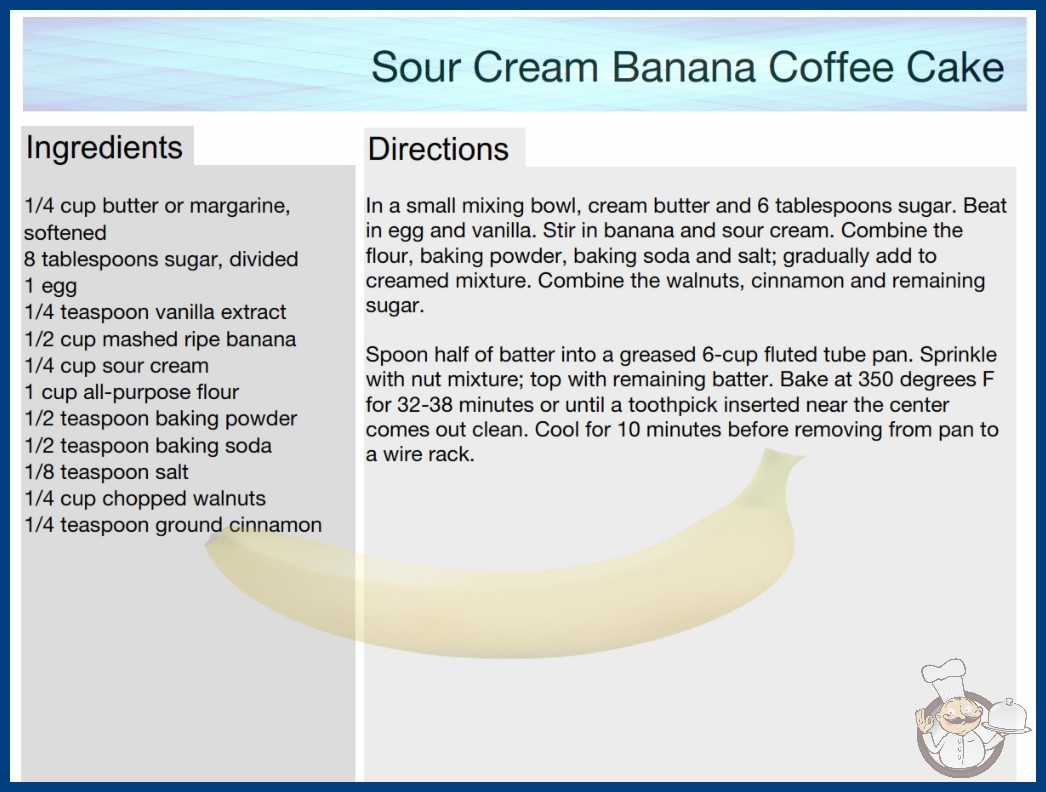 Sour Cream Banana Coffee Cake

Ingredients

1/4 cup butter or margarine, softened
8 tablespoons sugar, divided
1 egg
1/4 teaspoon vanilla extract
1/2 cup mashed ripe banana
1/4 cup sour cream
1 cup all-purpose flour
1/2 teaspoon baking powder
1/2 teaspoon baking soda
1/8 teaspoon salt
1/4 cup chopped walnuts
1/4 teaspoon ground cinnamon

Directions

In a small mixing bowl, cream butter and 6 tablespoons sugar. Beat in egg and vanilla. Stir in banana and sour cream. Combine the flour, baking powder, baking soda and salt; gradually add to creamed mixture. Combine the walnuts, cinnamon and remaining sugar.

Spoon half of batter into a greased 6-cup fluted tube pan. Sprinkle with nut mixture; top with remaining batter. Bake at 350 degrees F for 32-38 minutes or until a toothpick inserted near the center comes out clean. Cool for 10 minutes before removing from pan to a wire rack.